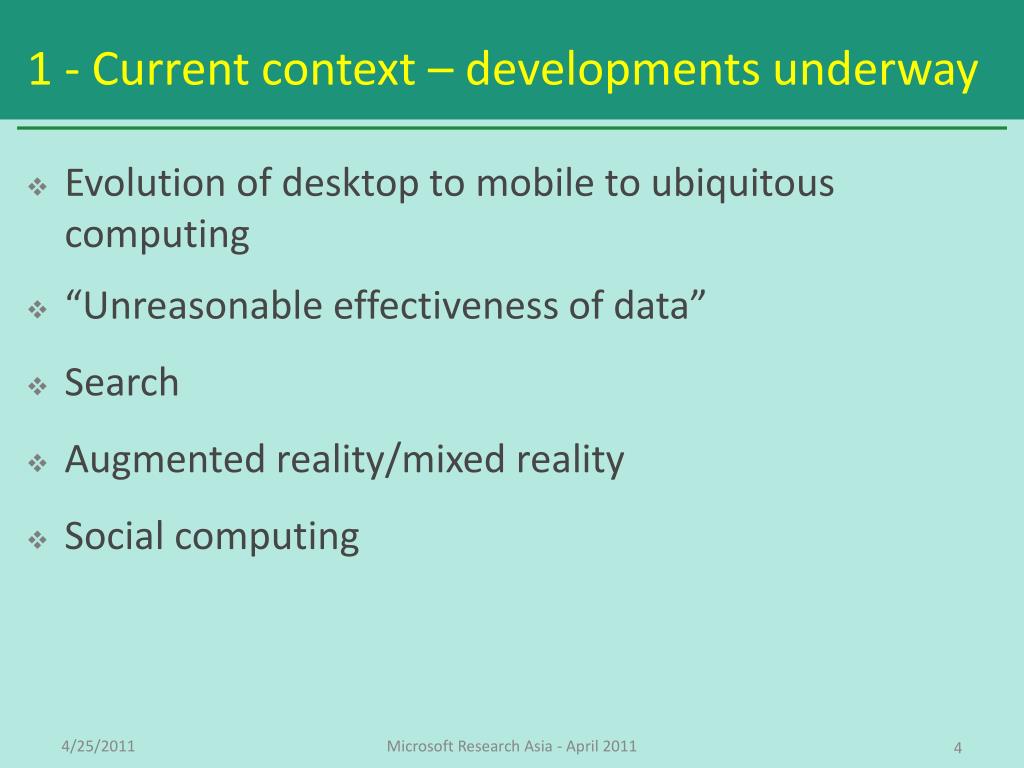 1 - Current context – developments underway

❖ Evolution of desktop to mobile to ubiquitous computing

❖ “Unreasonable effectiveness of data”

❖ Search

❖ Augmented reality/mixed reality

❖ Social computing

4/25/2011

Microsoft Research Asia - April 2011

4